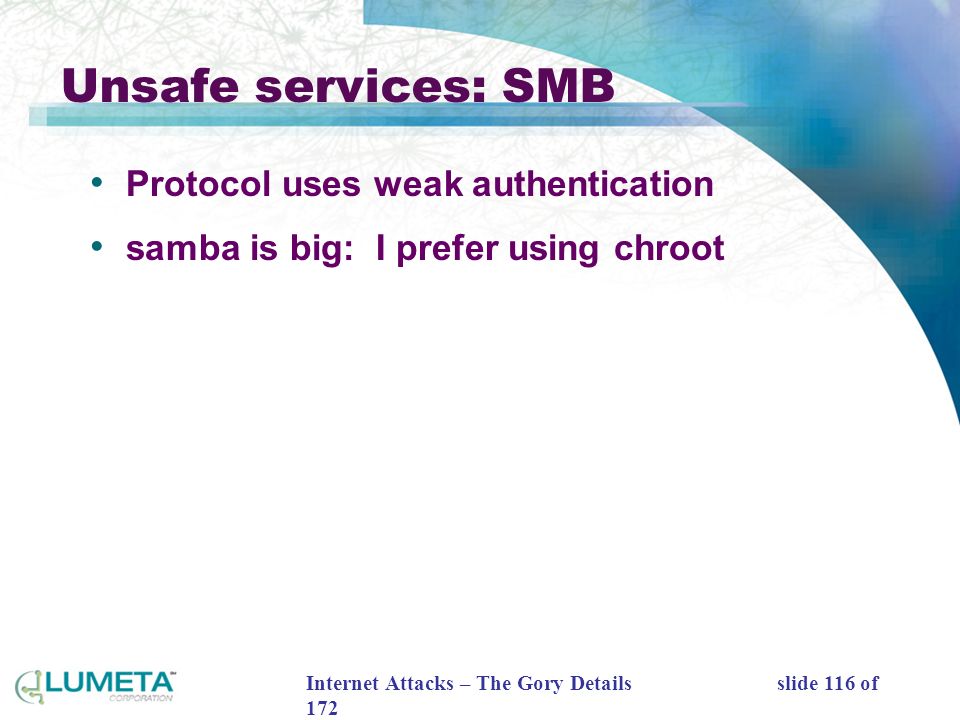 Unsafe services: SMB

• Protocol uses weak authentication
• samba is big:  I prefer using chroot

LUMETA™ CORPORATION

Internet Attacks – The Gory Details

slide 116 of 172